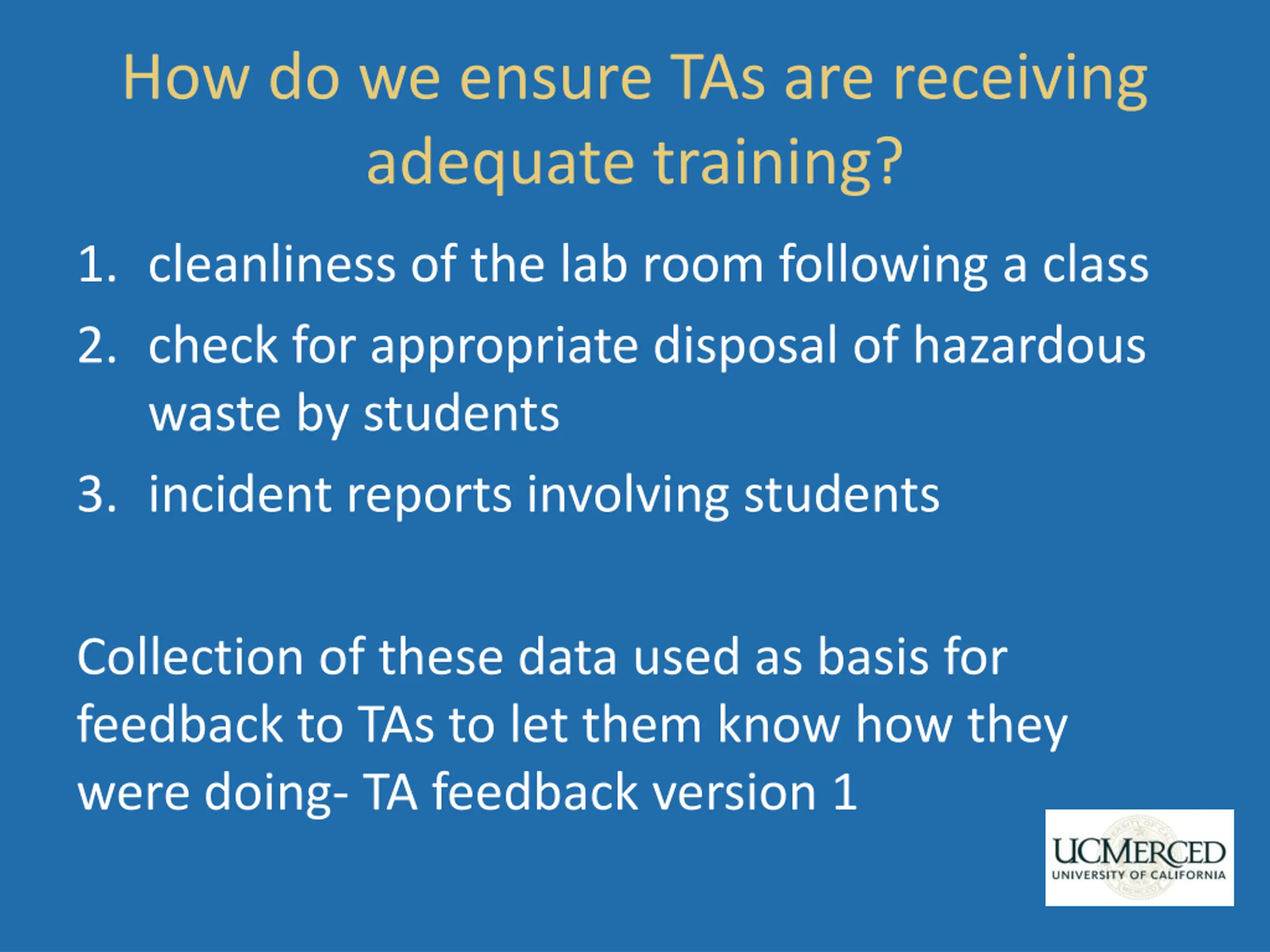 How do we ensure TAs are receiving adequate training?

1. cleanliness of the lab room following a class
2. check for appropriate disposal of hazardous waste by students
3. incident reports involving students

Collection of these data used as basis for feedback to TAs to let them know how they were doing- TA feedback version 1

UCMERCED
UNIVERSITY OF CALIFORNIA